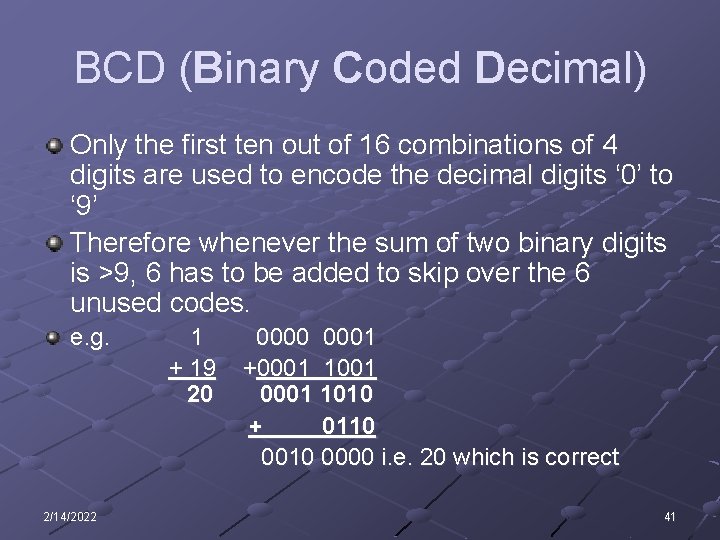 BCD (Binary Coded Decimal)

Only the first ten out of 16 combinations of 4 digits are used to encode the decimal digits ‘0’ to ‘9’

Therefore whenever the sum of two binary digits is >9, 6 has to be added to skip over the 6 unused codes.

e.g. 1 0000 0001
+ 19 +0001 1001
20 0001 1010
+ 0110
0010 0000 i.e. 20 which is correct

2/14/2022

41